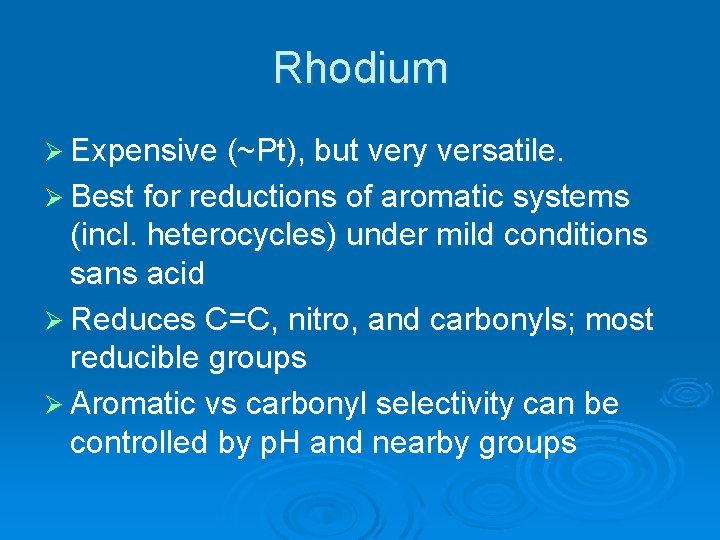 Rhodium

➢ Expensive (~Pt), but very versatile.

➢ Best for reductions of aromatic systems (incl. heterocycles) under mild conditions sans acid

➢ Reduces C=C, nitro, and carbonyls; most reducible groups

➢ Aromatic vs carbonyl selectivity can be controlled by pH and nearby groups